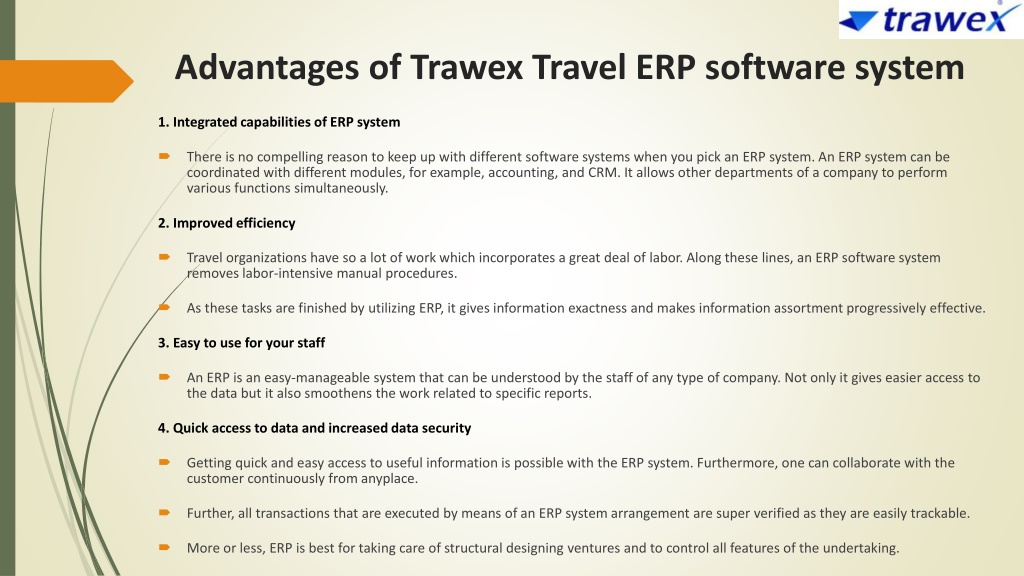 trawex

Advantages of Trawex Travel ERP software system

1. Integrated capabilities of ERP system

There is no compelling reason to keep up with different software systems when you pick an ERP system. An ERP system can be coordinated with different modules, for example, accounting, and CRM. It allows other departments of a company to perform various functions simultaneously.

2. Improved efficiency

Travel organizations have so a lot of work which incorporates a great deal of labor. Along these lines, an ERP software system removes labor-intensive manual procedures.

As these tasks are finished by utilizing ERP, it gives information exactness and makes information assortment progressively effective.

3. Easy to use for your staff

An ERP is an easy-manageable system that can be understood by the staff of any type of company. Not only it gives easier access to the data but it also smoothens the work related to specific reports.

4. Quick access to data and increased data security

Getting quick and easy access to useful information is possible with the ERP system. Furthermore, one can collaborate with the customer continuously from anyplace.

Further, all transactions that are executed by means of an ERP system arrangement are super verified as they are easily trackable.

More or less, ERP is best for taking care of structural designing ventures and to control all features of the undertaking.